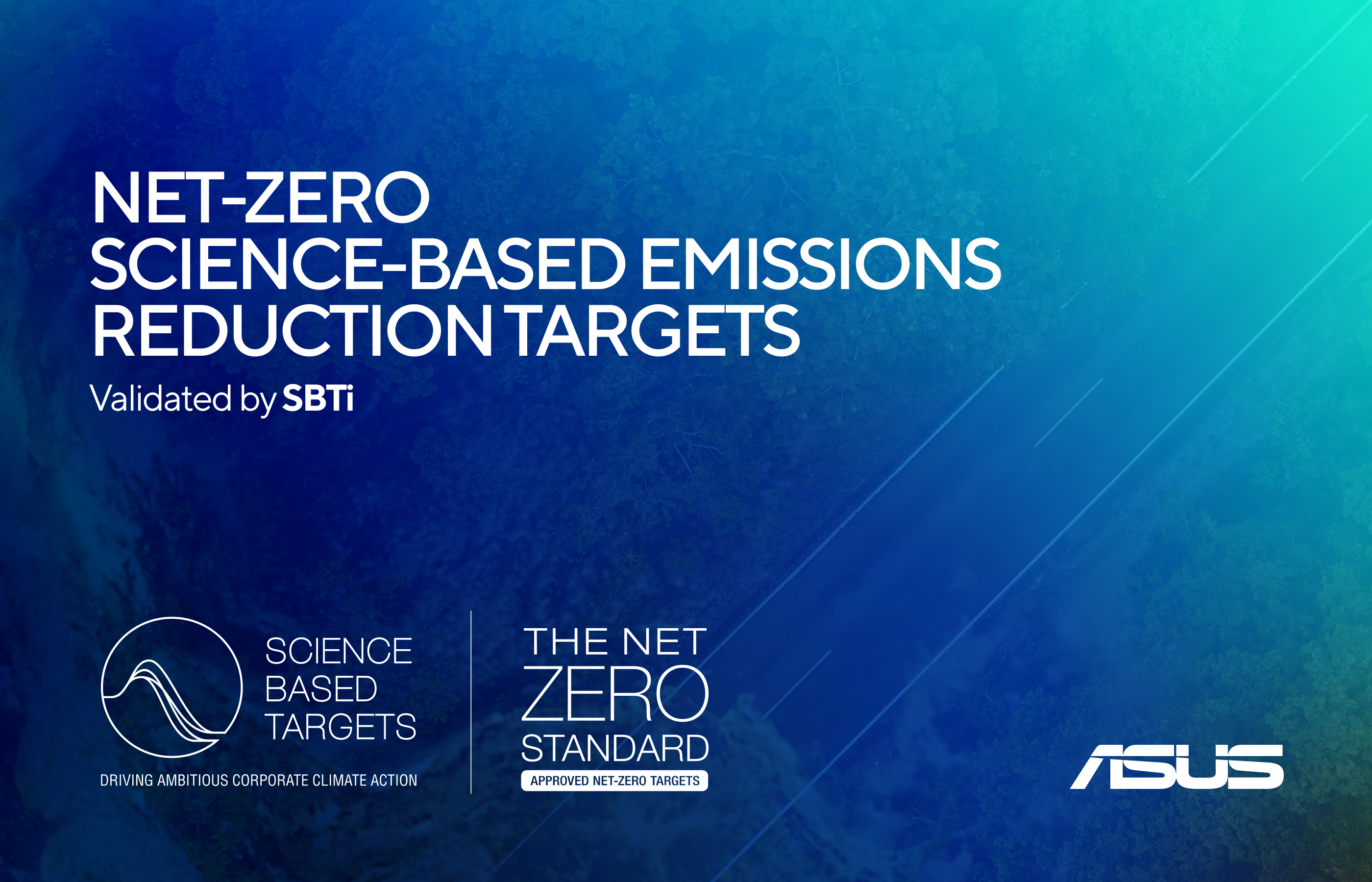 NET-ZERO
SCIENCE-BASED EMISSIONS
REDUCTION TARGETS

Validated by SBTi

SCIENCE
BASED
TARGETS

DRIVING AMBITIOUS CORPORATE CLIMATE ACTION

THE NET
ZERO
STANDARD

APPROVED NET-ZERO TARGETS

ASUS